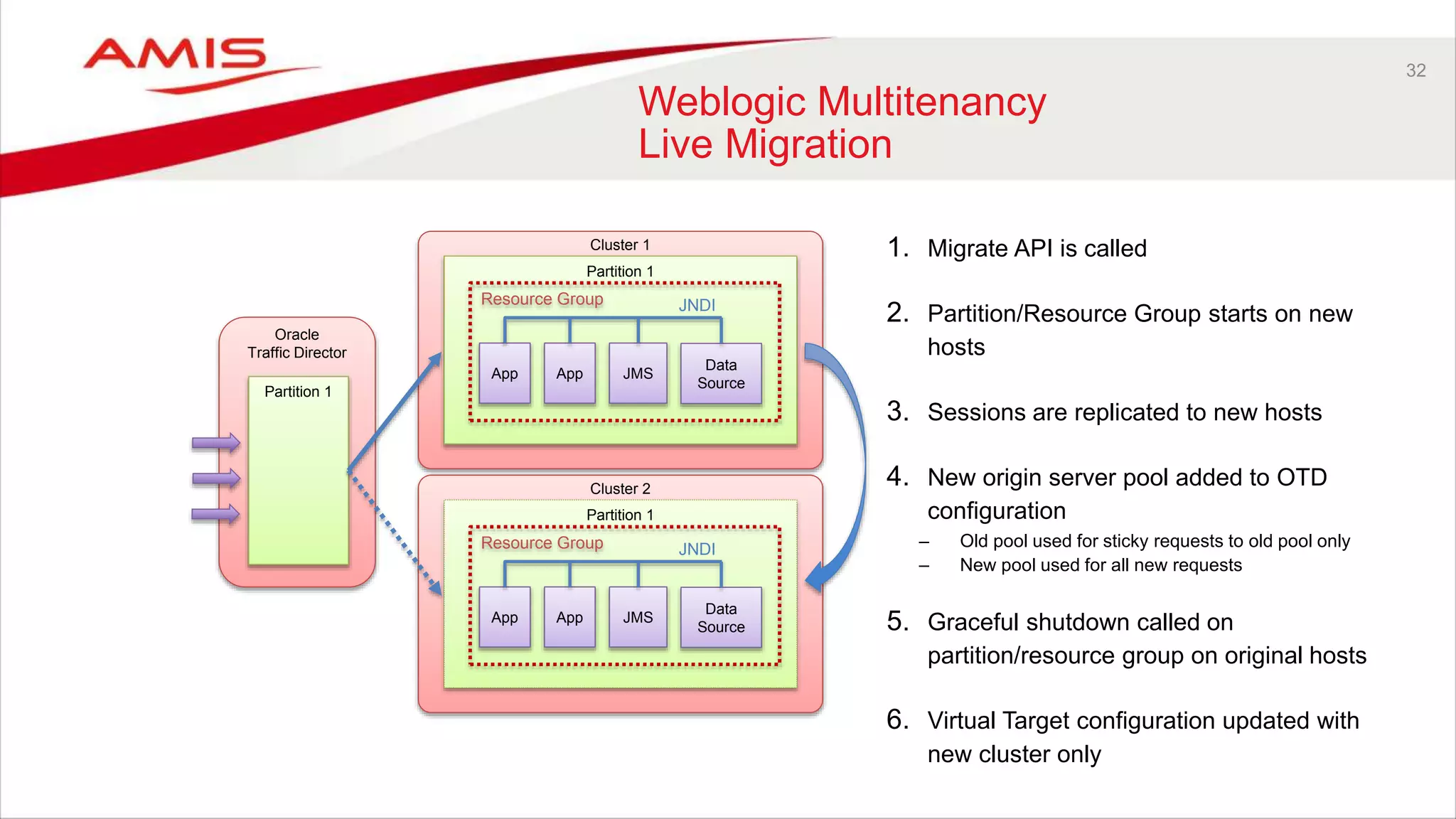 AMIS

32

Weblogic Multitenancy
Live Migration

Oracle Traffic Director

Partition 1

Cluster 1

Partition 1

Resource Group

JNDI

App

App

JMS

Data Source

Cluster 2

Partition 1

Resource Group

JNDI

App

App

JMS

Data Source

1. Migrate API is called

2. Partition/Resource Group starts on new hosts

3. Sessions are replicated to new hosts

4. New origin server pool added to OTD configuration
– Old pool used for sticky requests to old pool only
– New pool used for all new requests

5. Graceful shutdown called on partition/resource group on original hosts

6. Virtual Target configuration updated with new cluster only